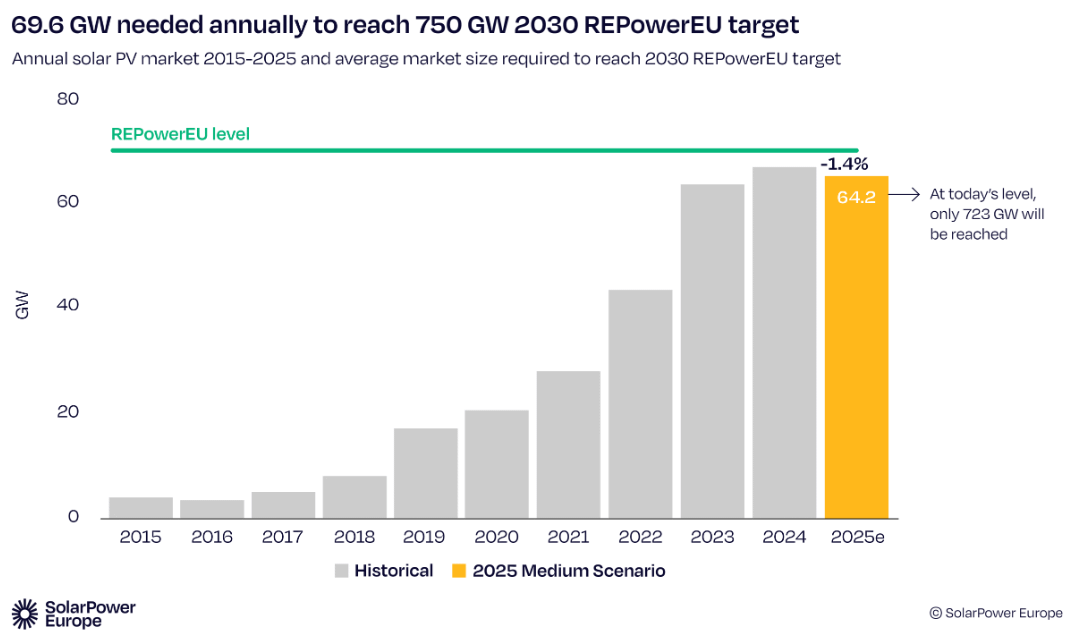 69.6 GW needed annually to reach 750 GW 2030 REPowerEU target

Annual solar PV market 2015-2025 and average market size required to reach 2030 REPowerEU target

80
60
40
20
0

GW

REPowerEU level

-1.4%

64.2

At today's level, only 723 GW will be reached

2015 2016 2017 2018 2019 2020 2021 2022 2023 2024 2025e

Historical 2025 Medium Scenario

SolarPower Europe

© SolarPower Europe